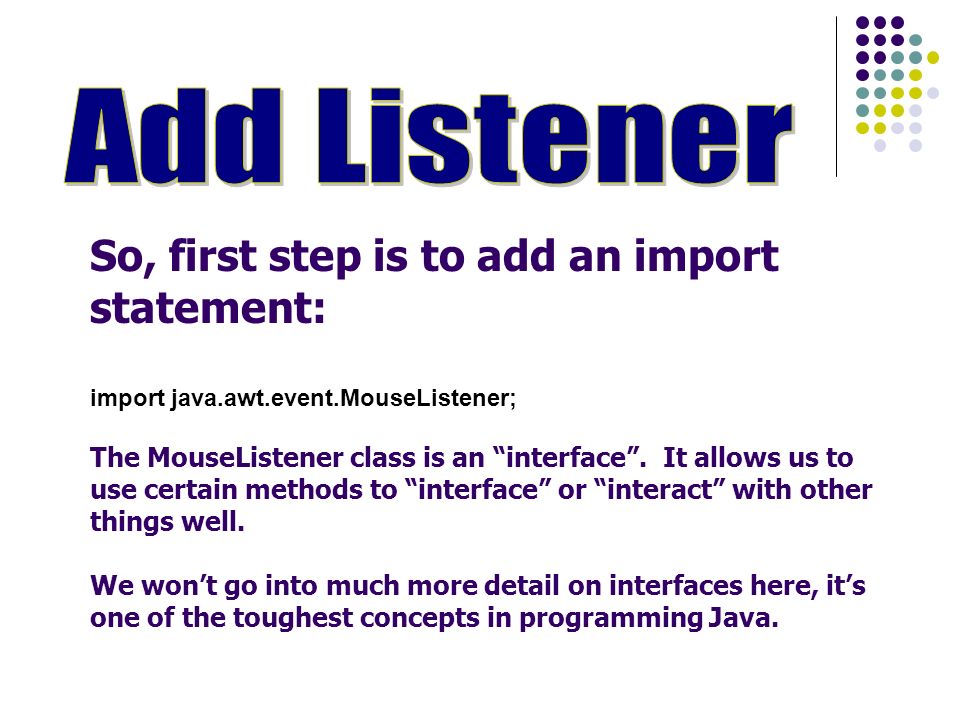 Add Listener

So, first step is to add an import statement:

import java.awt.event.MouseListener;

The MouseListener class is an “interface”. It allows us to use certain methods to “interface” or “interact” with other things well.

We won’t go into much more detail on interfaces here, it’s one of the toughest concepts in programming Java.